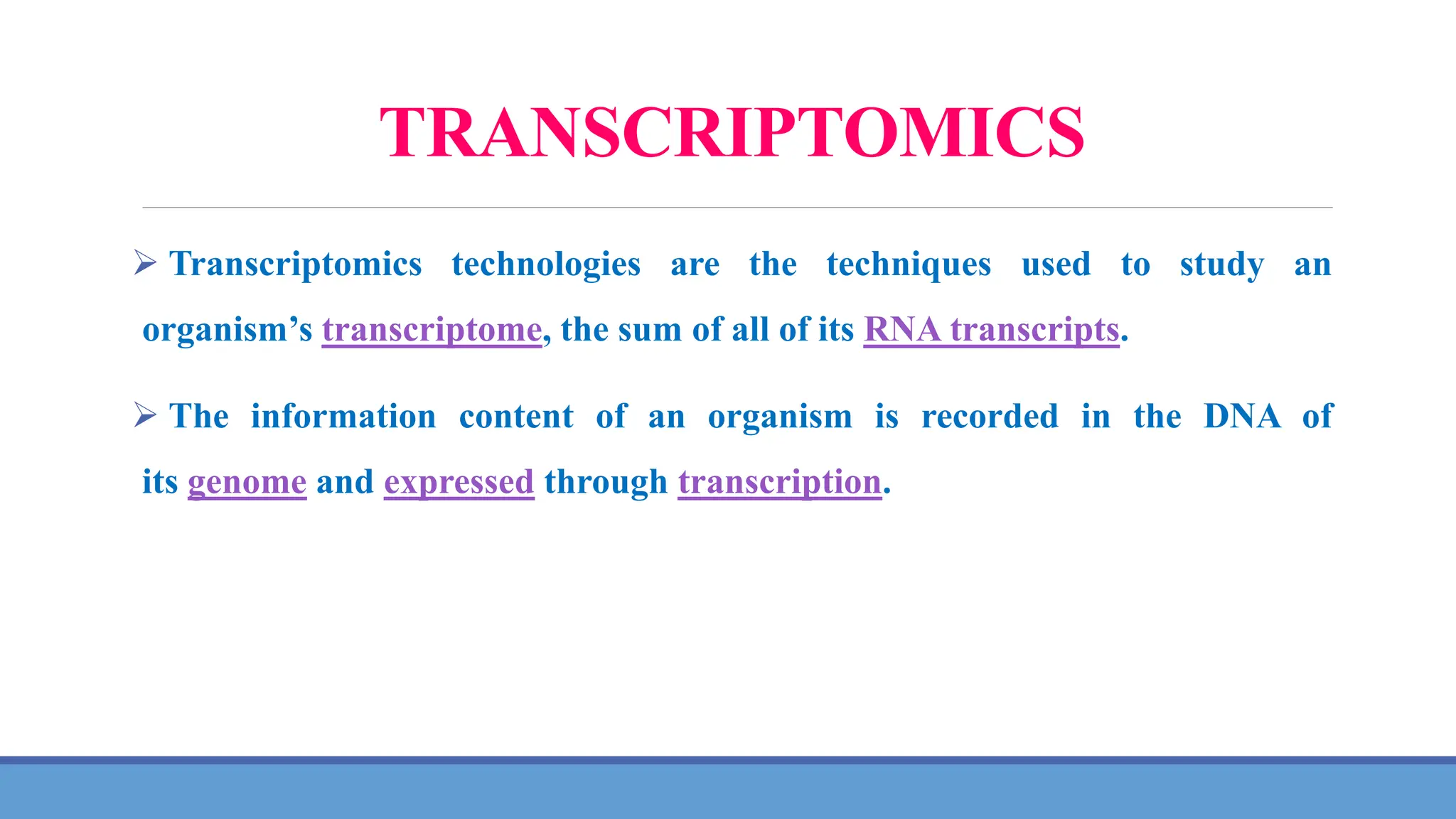 TRANSCRIPTOMICS

➢ Transcriptomics technologies are the techniques used to study an organism’s transcriptome, the sum of all of its RNA transcripts.

➢ The information content of an organism is recorded in the DNA of its genome and expressed through transcription.